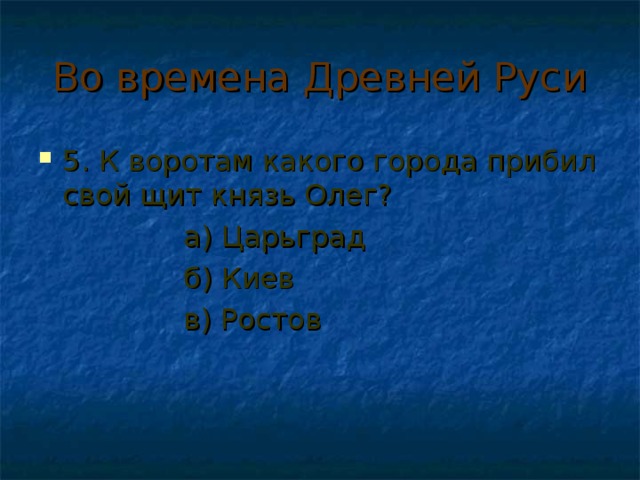 Во времена Древней Руси

5. К воротам какого города прибил свой щит князь Олег?

а) Царьград

б) Киев

в) Ростов